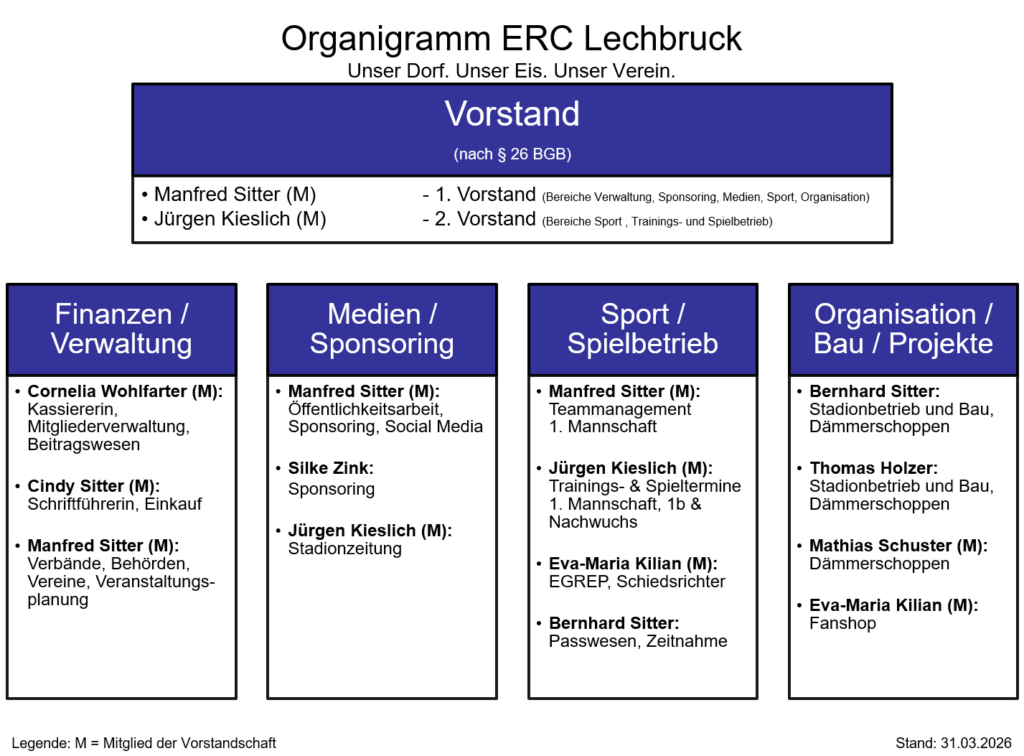 Organigramm ERC Lechbruck

Unser Dorf. Unser Eis. Unser Verein.

Vorstand

(nach § 26 BGB)

• Manfred Sitter (M) - 1. Vorstand (Bereiche Verwaltung, Sponsoring, Medien, Sport, Organisation)
• Jürgen Kieslich (M) - 2. Vorstand (Bereiche Sport , Trainings- und Spielbetrieb)

Finanzen / Verwaltung

• Cornelia Wohlfarter (M): Kassiererin, Mitgliederverwaltung, Beitragswesen

• Cindy Sitter (M): Schriftführerin, Einkauf

• Manfred Sitter (M): Verbände, Behörden, Vereine, Veranstaltungsplanung

Medien / Sponsoring

• Manfred Sitter (M): Öffentlichkeitsarbeit, Sponsoring, Social Media

• Silke Zink: Sponsoring

• Jürgen Kieslich (M): Stadionzeitung

Sport / Spielbetrieb

• Manfred Sitter (M): Teammanagement 1. Mannschaft

• Jürgen Kieslich (M): Trainings- & Spieltermine 1. Mannschaft, 1b & Nachwuchs

• Eva-Maria Kilian (M): EGREP, Schiedsrichter

• Bernhard Sitter: Passwesen, Zeitnahme

Organisation / Bau / Projekte

• Bernhard Sitter: Stadionbetrieb und Bau, Dämmerschoppen

• Thomas Holzer: Stadionbetrieb und Bau, Dämmerschoppen

• Mathias Schuster (M): Dämmerschoppen

• Eva-Maria Kilian (M): Fanshop

Legende: M = Mitglied der Vorstandschaft

Stand: 31.03.2026